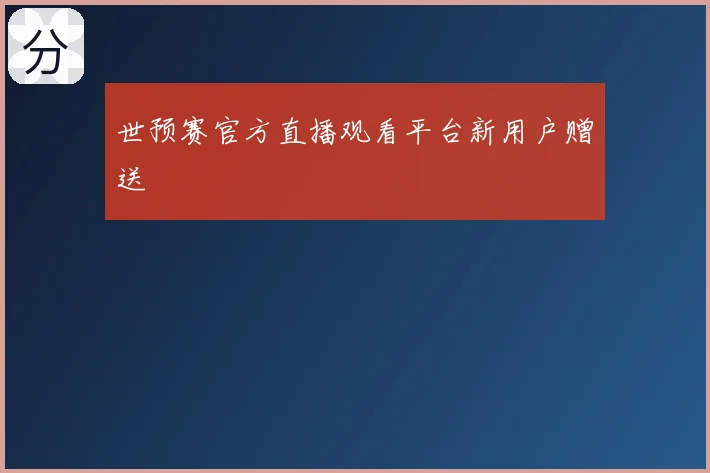 分

世预赛官方直播观看平台新用户赠送